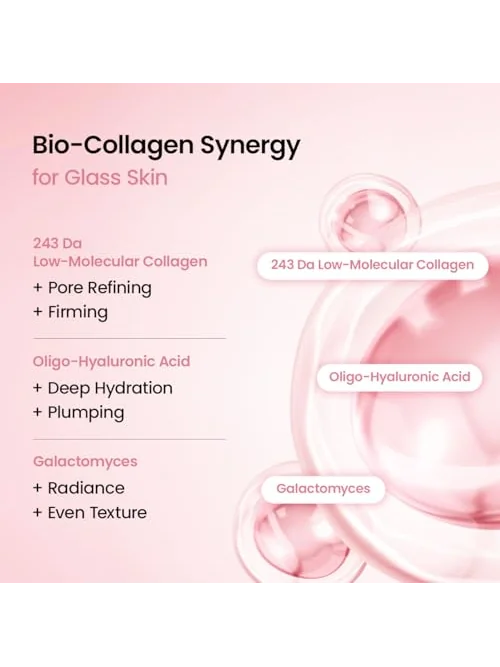 Bio-Collagen Synergy
for Glass Skin

243 Da
Low-Molecular Collagen
+ Pore Refining
+ Firming

Oligo-Hyaluronic Acid
+ Deep Hydration
+ Plumping

Galactomyces
+ Radiance
+ Even Texture

243 Da Low-Molecular Collagen

Oligo-Hyaluronic Acid

Galactomyces